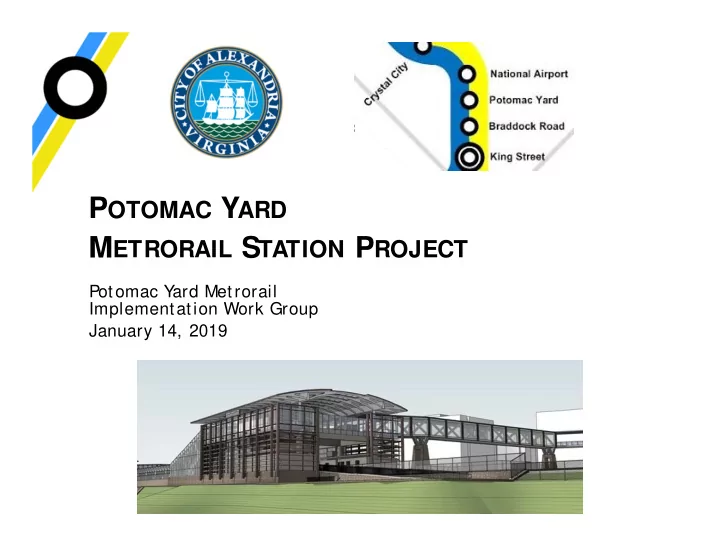 CITY OF ALEXANDRIA VIRGINIA

Crystal City
National Airport
Potomac Yard
Braddock Road
King Street

POTOMAC YARD
METRORAIL STATION PROJECT

Potomac Yard Metrorail
Implementation Work Group
January 14, 2019